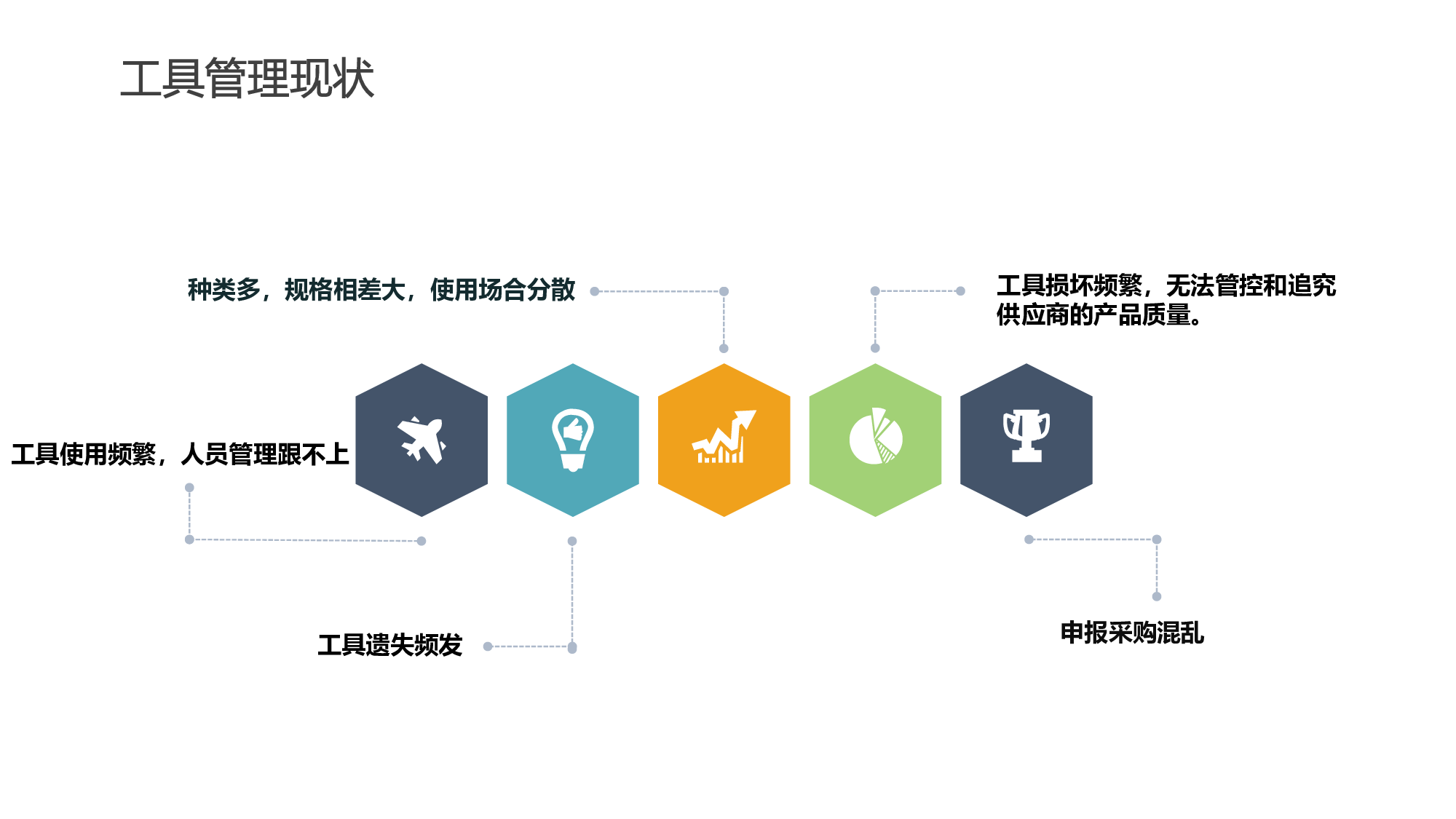 工具管理现状

种类多，规格相差大，使用场合分散

工具损坏频繁，无法管控和追究供应商的产品质量。

工具使用频繁，人员管理跟不上

工具遗失频发

申报采购混乱